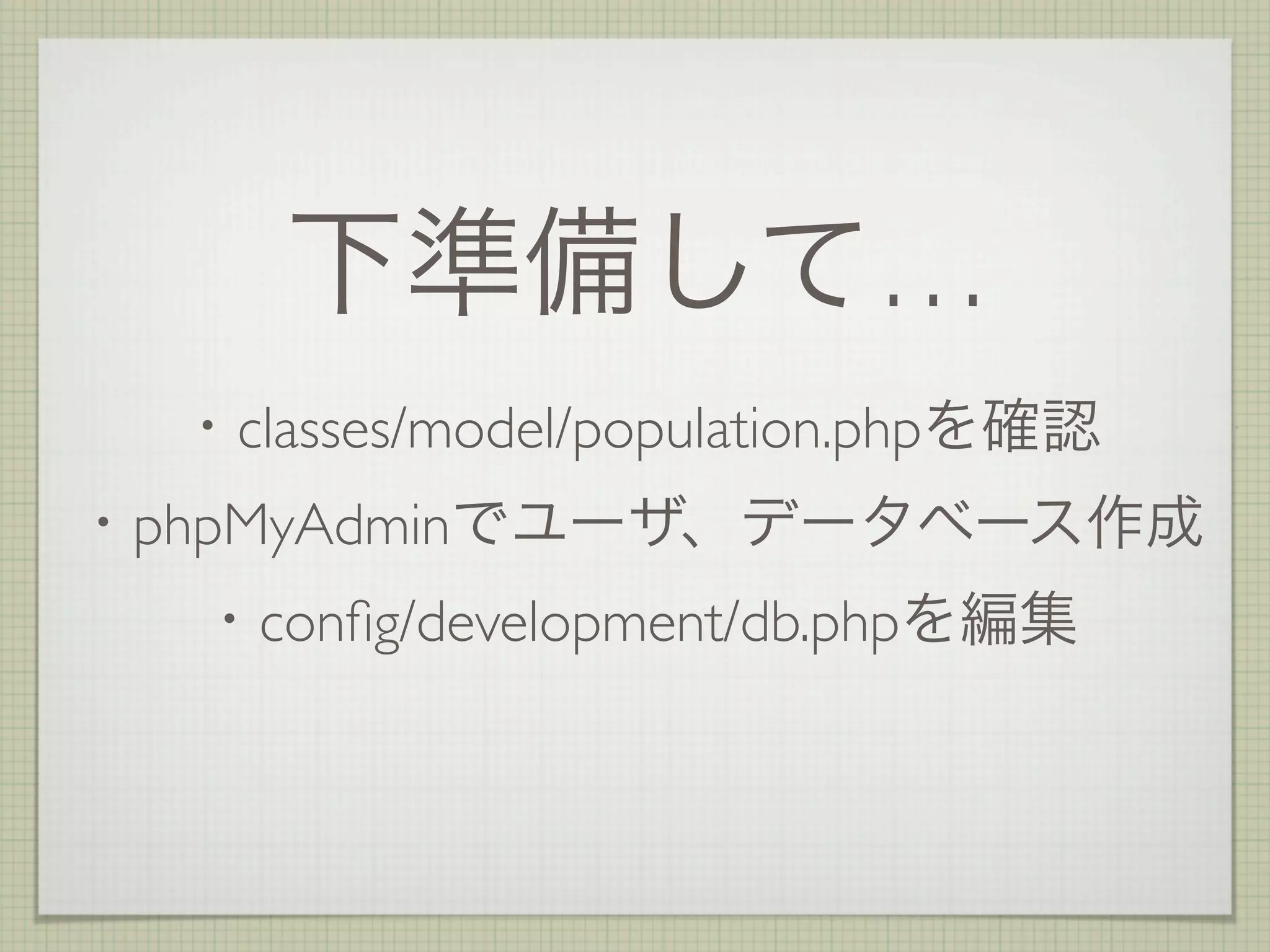 下準備して…

・classes/model/population.phpを確認

・phpMyAdminでユーザ、データベース作成

・config/development/db.phpを編集